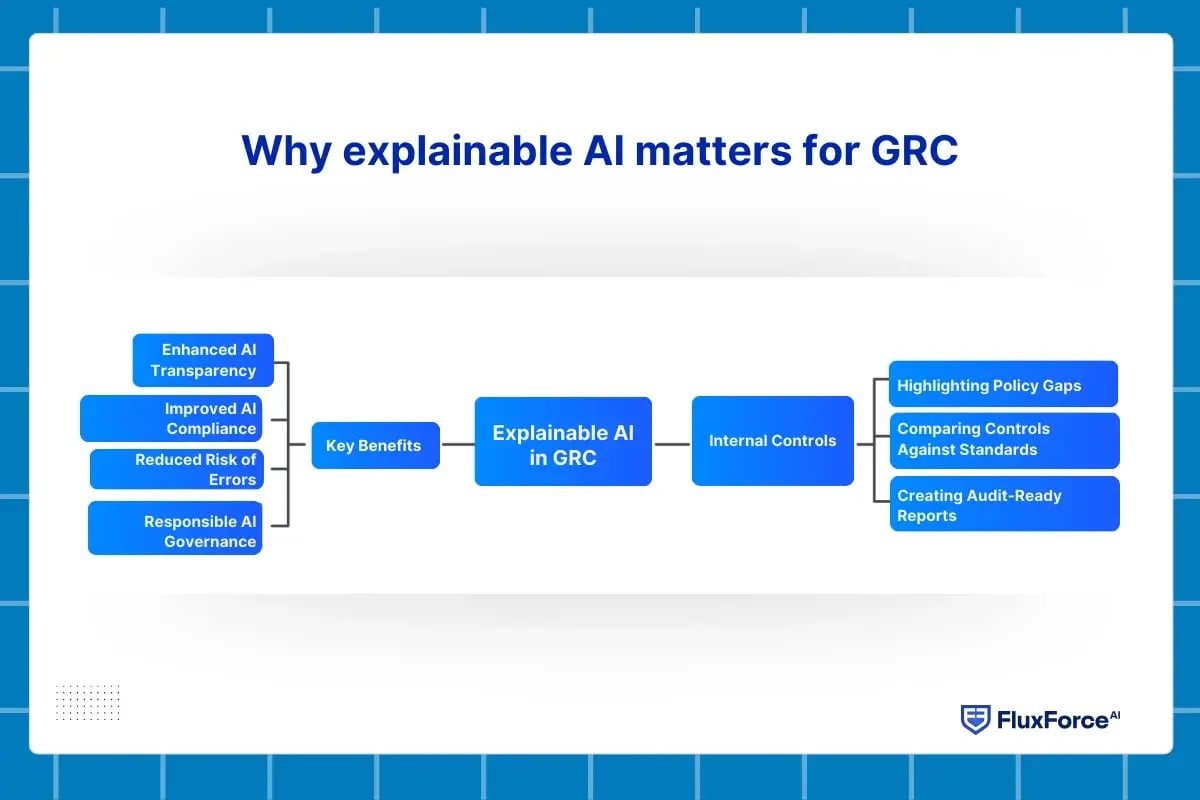 Why explainable AI matters for GRC

Enhanced AI Transparency

Improved AI Compliance

Reduced Risk of Errors

Responsible AI Governance

Key Benefits

Explainable AI in GRC

Internal Controls

Highlighting Policy Gaps

Comparing Controls Against Standards

Creating Audit-Ready Reports

FluxForce AI